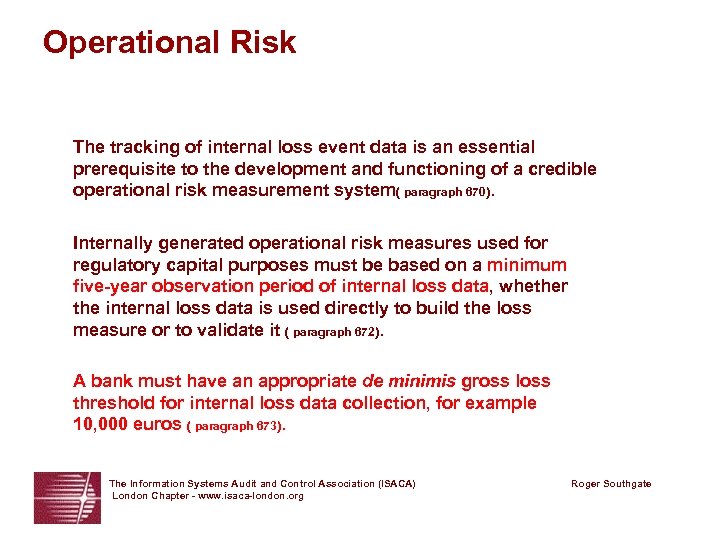 Operational Risk

The tracking of internal loss event data is an essential prerequisite to the development and functioning of a credible operational risk measurement system( paragraph 670).

Internally generated operational risk measures used for regulatory capital purposes must be based on a minimum five-year observation period of internal loss data, whether the internal loss data is used directly to build the loss measure or to validate it ( paragraph 672).

A bank must have an appropriate de minimis gross loss threshold for internal loss data collection, for example 10,000 euros ( paragraph 673).

The Information Systems Audit and Control Association (ISACA)
London Chapter - www.isaca-london.org

Roger Southgate